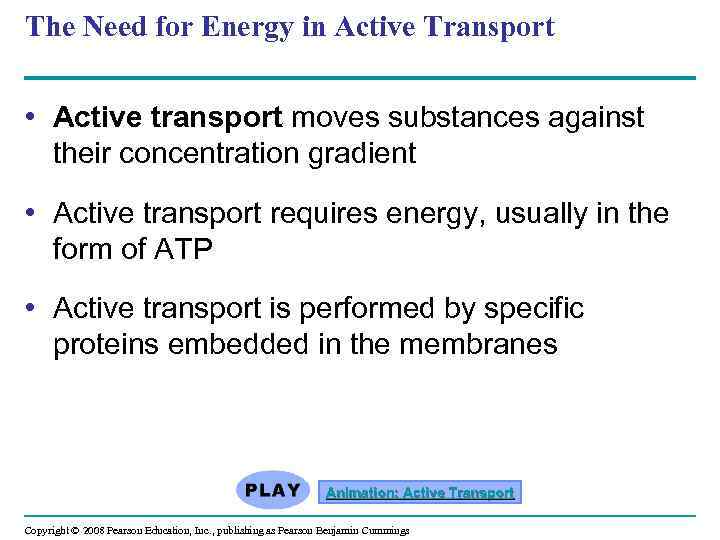 The Need for Energy in Active Transport

• Active transport moves substances against their concentration gradient

• Active transport requires energy, usually in the form of ATP

• Active transport is performed by specific proteins embedded in the membranes

PLAY

Animation: Active Transport

Copyright © 2008 Pearson Education, Inc., publishing as Pearson Benjamin Cummings